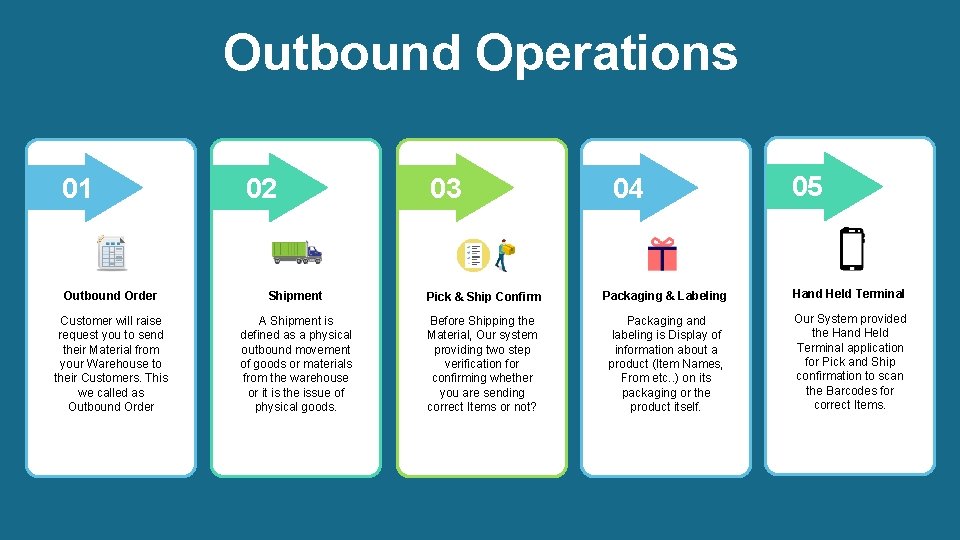 Outbound Operations

01

Outbound Order

Customer will raise request you to send their Material from your Warehouse to their Customers. This we called as Outbound Order

02

Shipment

A Shipment is defined as a physical outbound movement of goods or materials from the warehouse or it is the issue of physical goods.

03

Pick & Ship Confirm

Before Shipping the Material, Our system providing two step verification for confirming whether you are sending correct Items or not?

04

Packaging & Labeling

Packaging and labeling is Display of information about a product (Item Names, From etc..) on its packaging or the product itself.

05

Hand Held Terminal

Our System provided the Hand Held Terminal application for Pick and Ship confirmation to scan the Barcodes for correct Items.